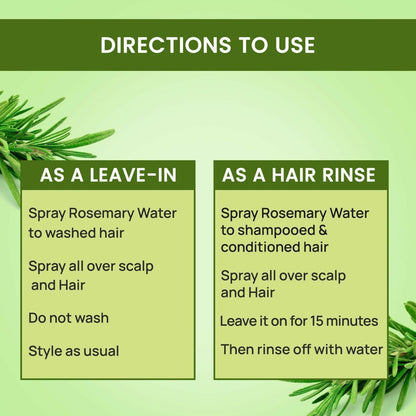 DIRECTIONS TO USE

AS A LEAVE-IN

Spray Rosemary Water to washed hair

Spray all over scalp and Hair

Do not wash

Style as usual

AS A HAIR RINSE

Spray Rosemary Water to shampooed & conditioned hair

Spray all over scalp and Hair

Leave it on for 15 minutes

Then rinse off with water